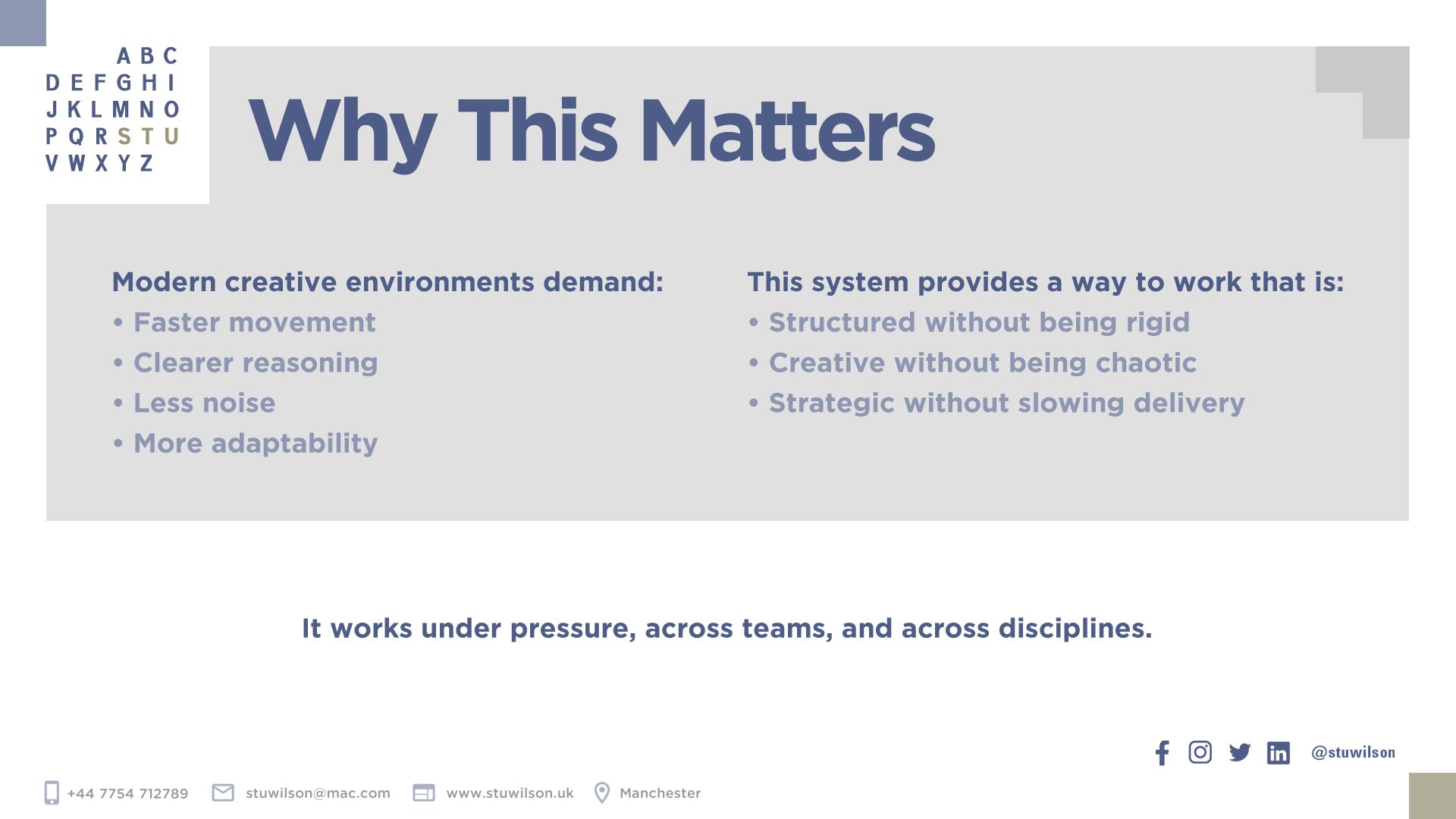 A B C
D E F G H I
J K L M N O
P Q R S T U
V W X Y Z

Why This Matters

Modern creative environments demand:
• Faster movement
• Clearer reasoning
• Less noise
• More adaptability

This system provides a way to work that is:
• Structured without being rigid
• Creative without being chaotic
• Strategic without slowing delivery

It works under pressure, across teams, and across disciplines.

@stuwilson

+44 7754 712789 stuwilson@mac.com www.stuwilson.uk Manchester